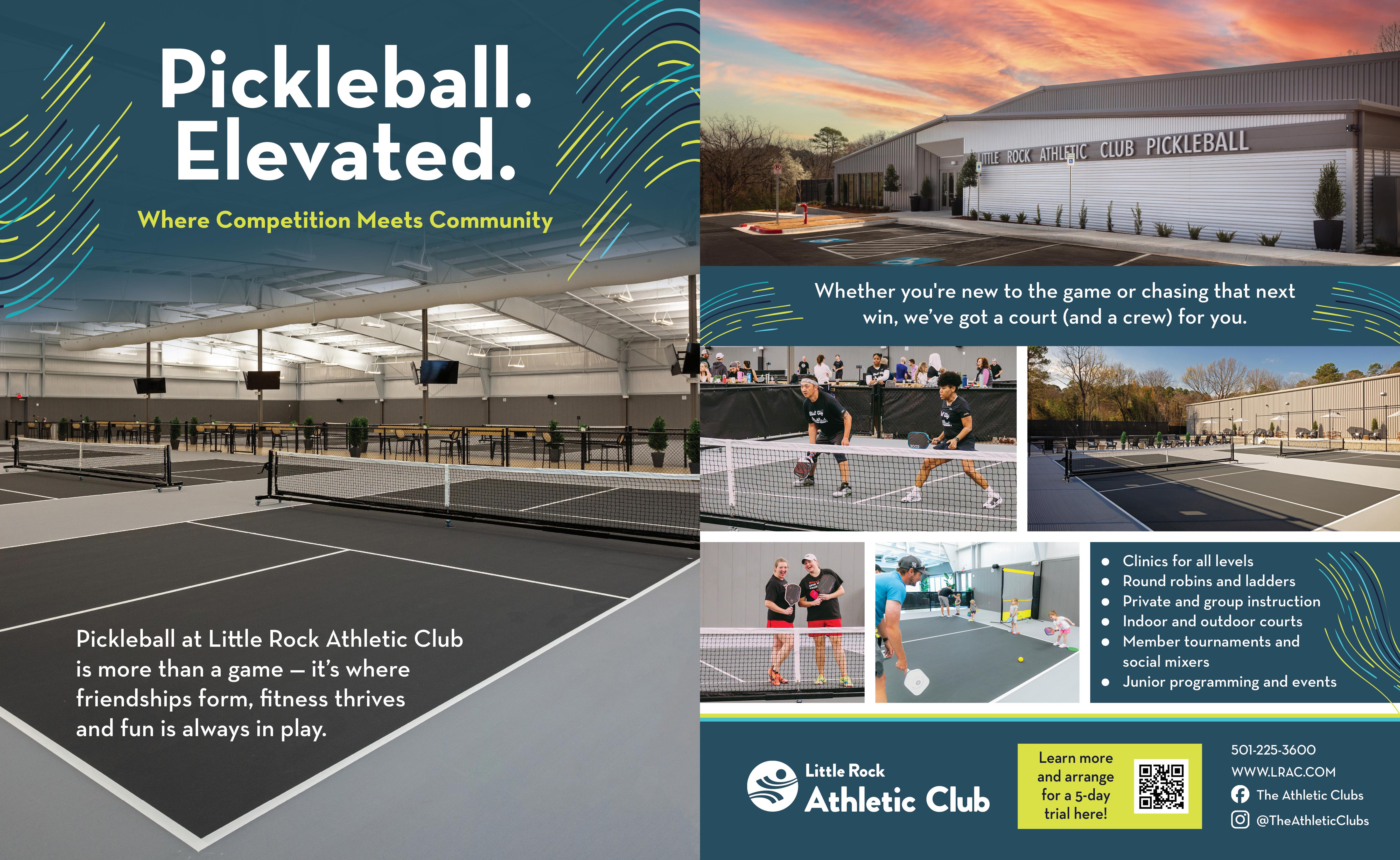 Pickleball.
Elevated.

Where Competition Meets Community

Pickleball at Little Rock Athletic Club is more than a game — it's where friendships form, fitness thrives and fun is always in play.

LITTLE ROCK ATHLETIC CLUB PICKLEBALL

Whether you're new to the game or chasing that next win, we've got a court (and a crew) for you.

- Clinics for all levels
- Round robins and ladders
- Private and group instruction
- Indoor and outdoor courts
- Member tournaments and social mixers
- Junior programming and events

Little Rock Athletic Club

Learn more and arrange for a 5-day trial here!

501-225-3600
WWW.LRAC.COM
The Athletic Clubs
@TheAthleticClubs